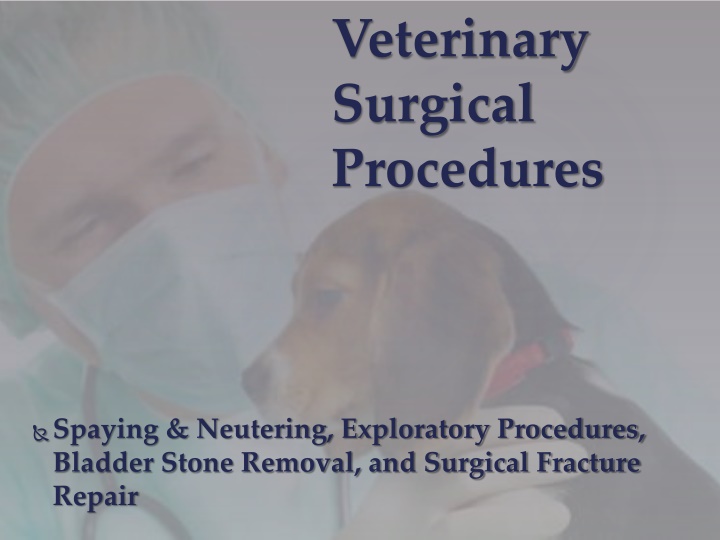 Veterinary Surgical Procedures

Spaying & Neutering, Exploratory Procedures, Bladder Stone Removal, and Surgical Fracture Repair